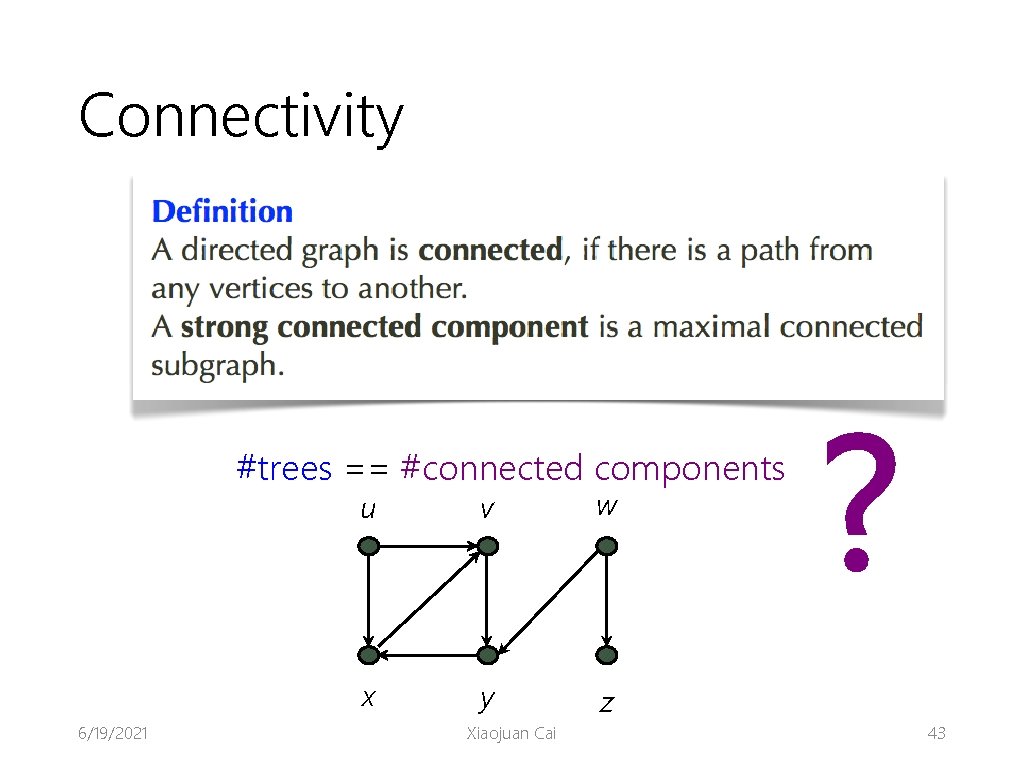 Connectivity

Definition
A directed graph is connected, if there is a path from any vertices to another.
A strong connected component is a maximal connected subgraph.

#trees == #connected components

?

u v w

x y z

6/19/2021

Xiaojuan Cai

43